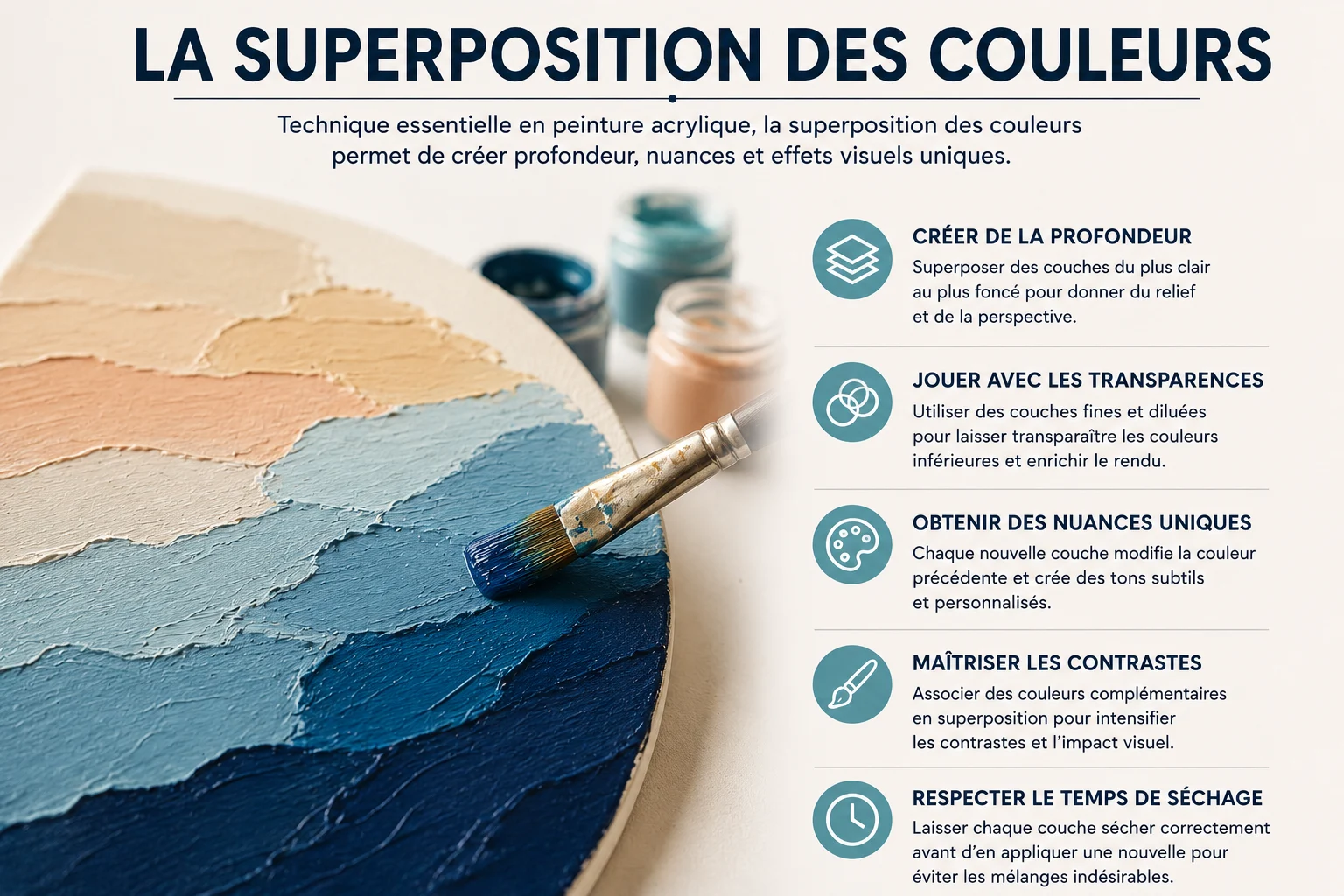 LA SUPERPOSITION DES COULEURS

Technique essentielle en peinture acrylique, la superposition des couleurs permet de créer profondeur, nuances et effets visuels uniques.

CRÉER DE LA PROFONDEUR

Superposer des couches du plus clair au plus foncé pour donner du relief et de la perspective.

JOUER AVEC LES TRANSPARENCES

Utiliser des couches fines et diluées pour laisser transparaître les couleurs inférieures et enrichir le rendu.

OBTENIR DES NUANCES UNIQUES

Chaque nouvelle couche modifie la couleur précédente et crée des tons subtils et personnalisés.

MAÎTRISER LES CONTRASTES

Associer des couleurs complémentaires en superposition pour intensifier les contrastes et l'impact visuel.

RESPECTER LE TEMPS DE SÉCHAGE

Laisser chaque couche sécher correctement avant d'en appliquer une nouvelle pour éviter les mélanges indésirables.